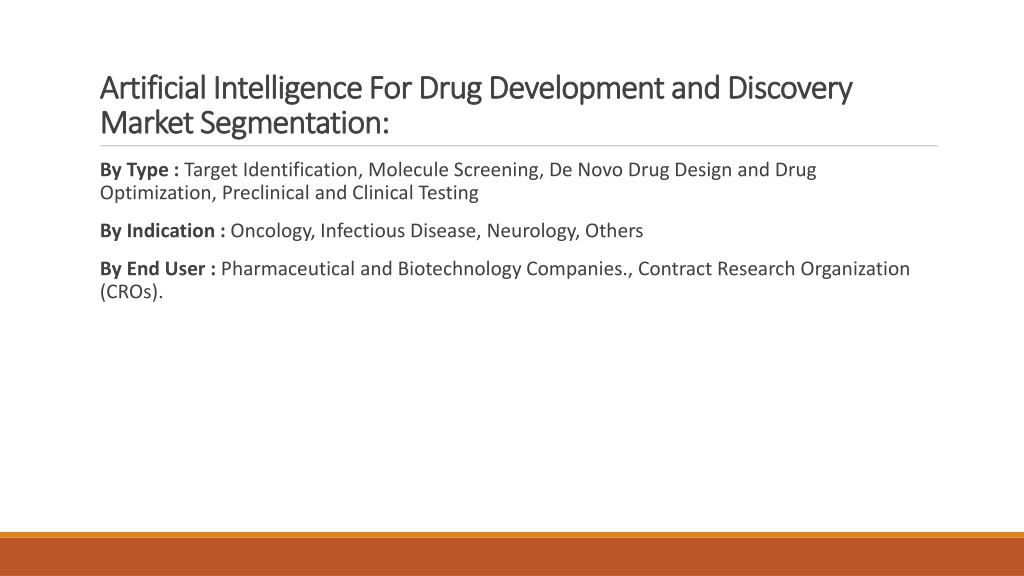 Artificial Intelligence For Drug Development and Discovery Market Segmentation:

By Type : Target Identification, Molecule Screening, De Novo Drug Design and Drug Optimization, Preclinical and Clinical Testing

By Indication : Oncology, Infectious Disease, Neurology, Others

By End User : Pharmaceutical and Biotechnology Companies., Contract Research Organization (CROs).